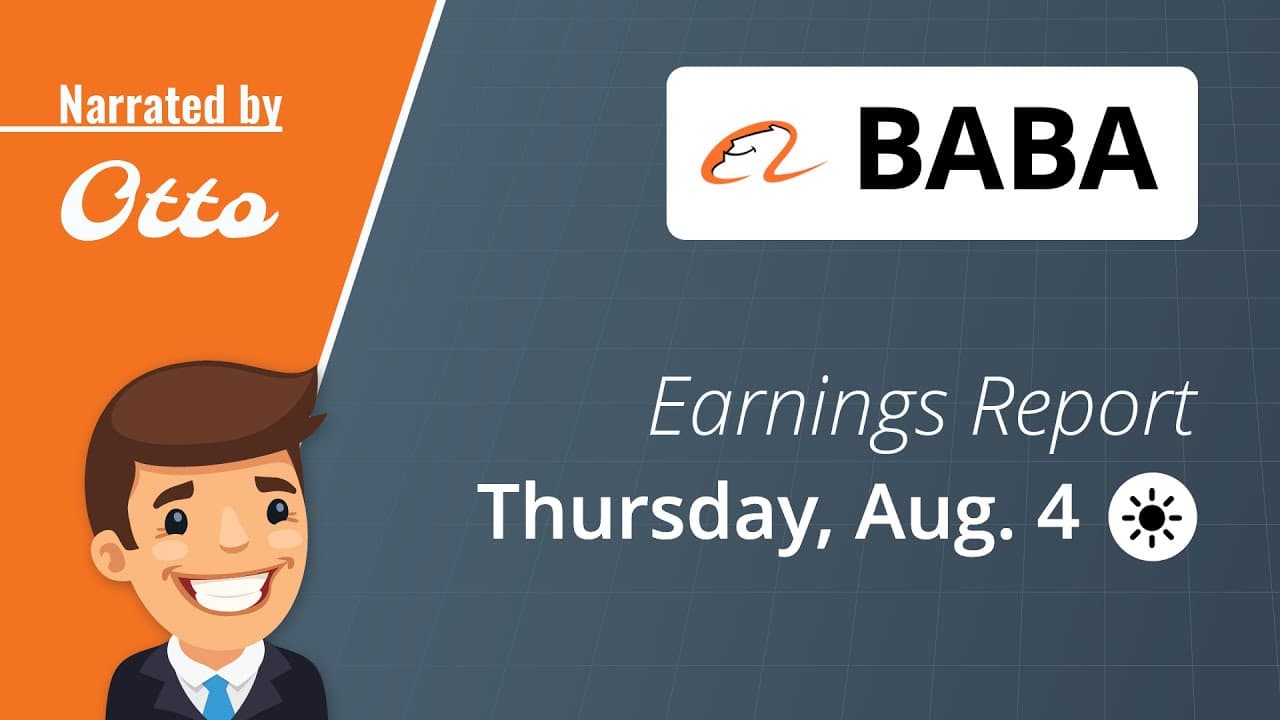 Narrated by
Otto

BABA

Earnings Report
Thursday, Aug. 4